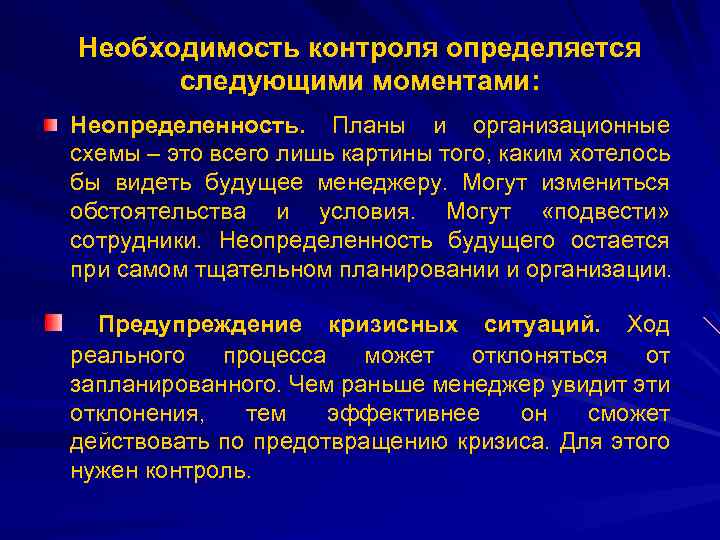 Необходимость контроля определяется следующими моментами:

Неопределенность. Планы и организационные схемы – это всего лишь картины того, каким хотелось бы видеть будущее менеджеру. Могут измениться обстоятельства и условия. Могут «подвести» сотрудники. Неопределенность будущего остается при самом тщательном планировании и организации.

Предупреждение кризисных ситуаций. Ход реального процесса может отклоняться от запланированного. Чем раньше менеджер увидит эти отклонения, тем эффективнее он сможет действовать по предотвращению кризиса. Для этого нужен контроль.